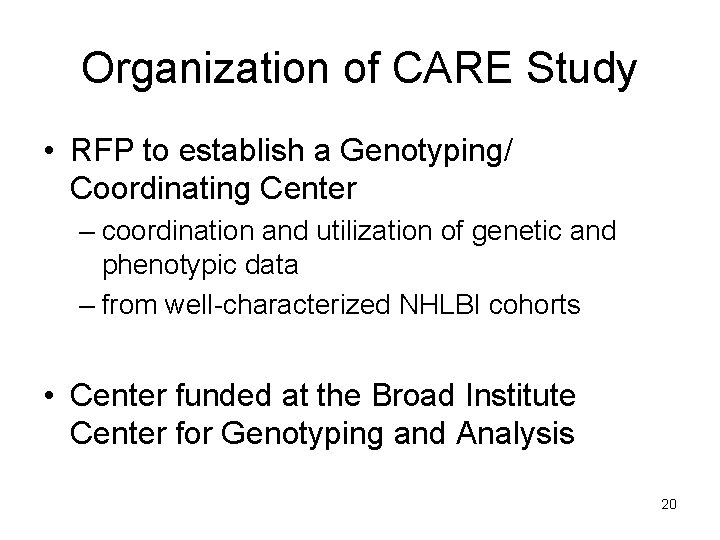 Organization of CARE Study

• RFP to establish a Genotyping/ Coordinating Center
– coordination and utilization of genetic and phenotypic data
– from well-characterized NHLBI cohorts

• Center funded at the Broad Institute Center for Genotyping and Analysis

20